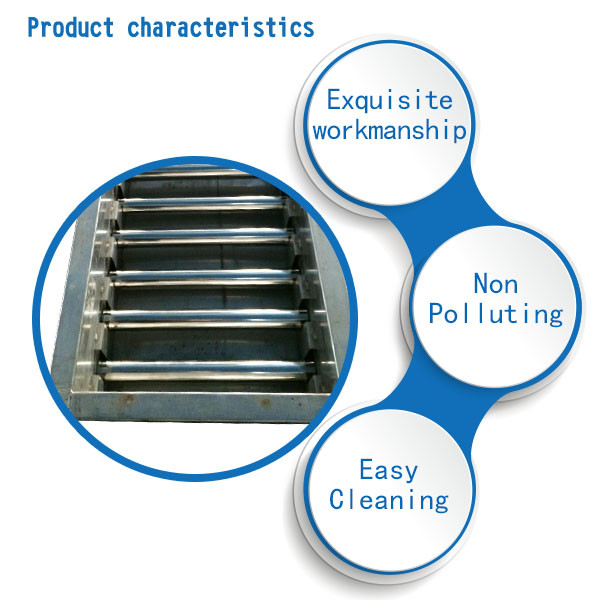 Product characteristics

Exquisite workmanship

Non Polluting

Easy Cleaning